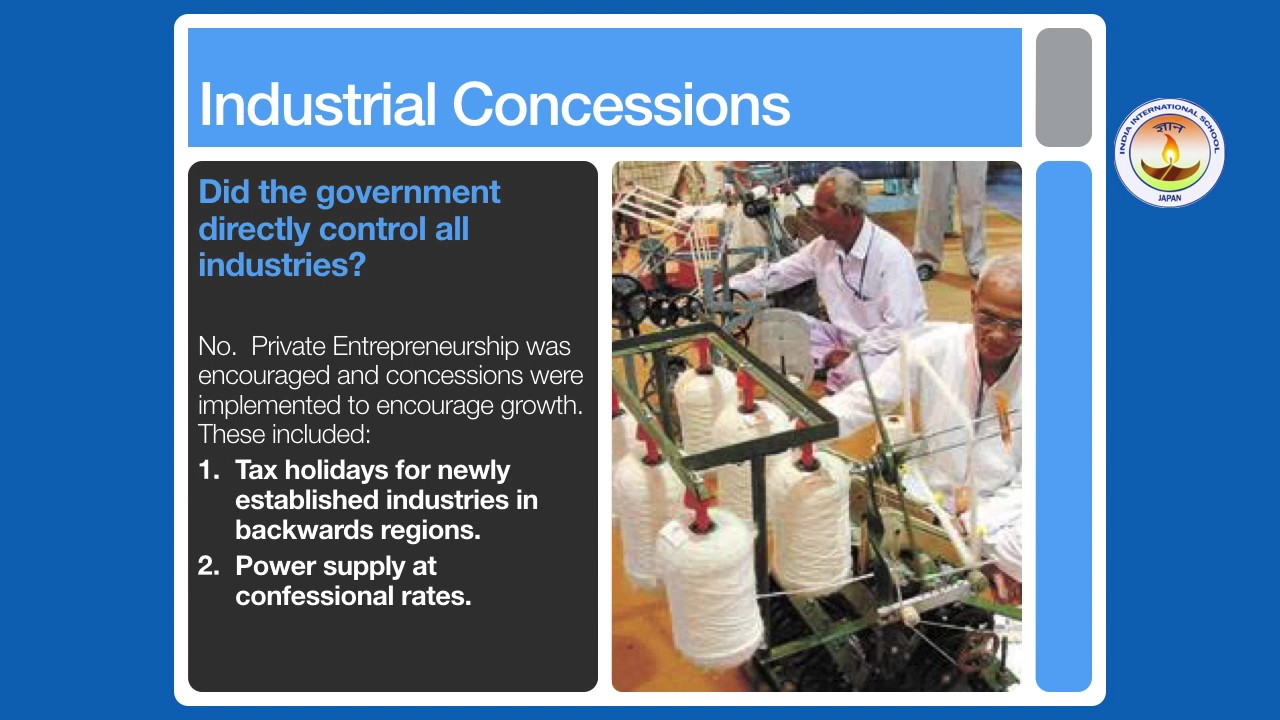 Industrial Concessions

Did the government directly control all industries?

No. Private Entrepreneurship was encouraged and concessions were implemented to encourage growth. These included:

1. Tax holidays for newly established industries in backwards regions.
2. Power supply at confessional rates.

INDIA INTERNATIONAL SCHOOL
ज्ञान
JAPAN